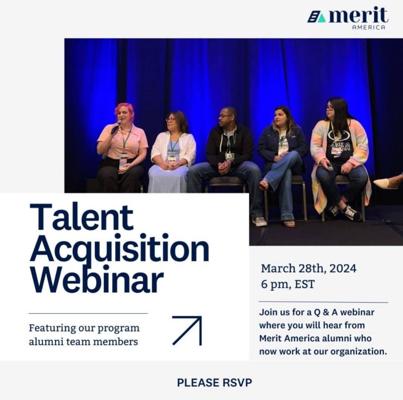 merit
AMERICA

Talent Acquisition Webinar

Featuring our program alumni team members

March 28th, 2024
6 pm, EST

Join us for a Q & A webinar where you will hear from Merit America alumni who now work at our organization.

PLEASE RSVP